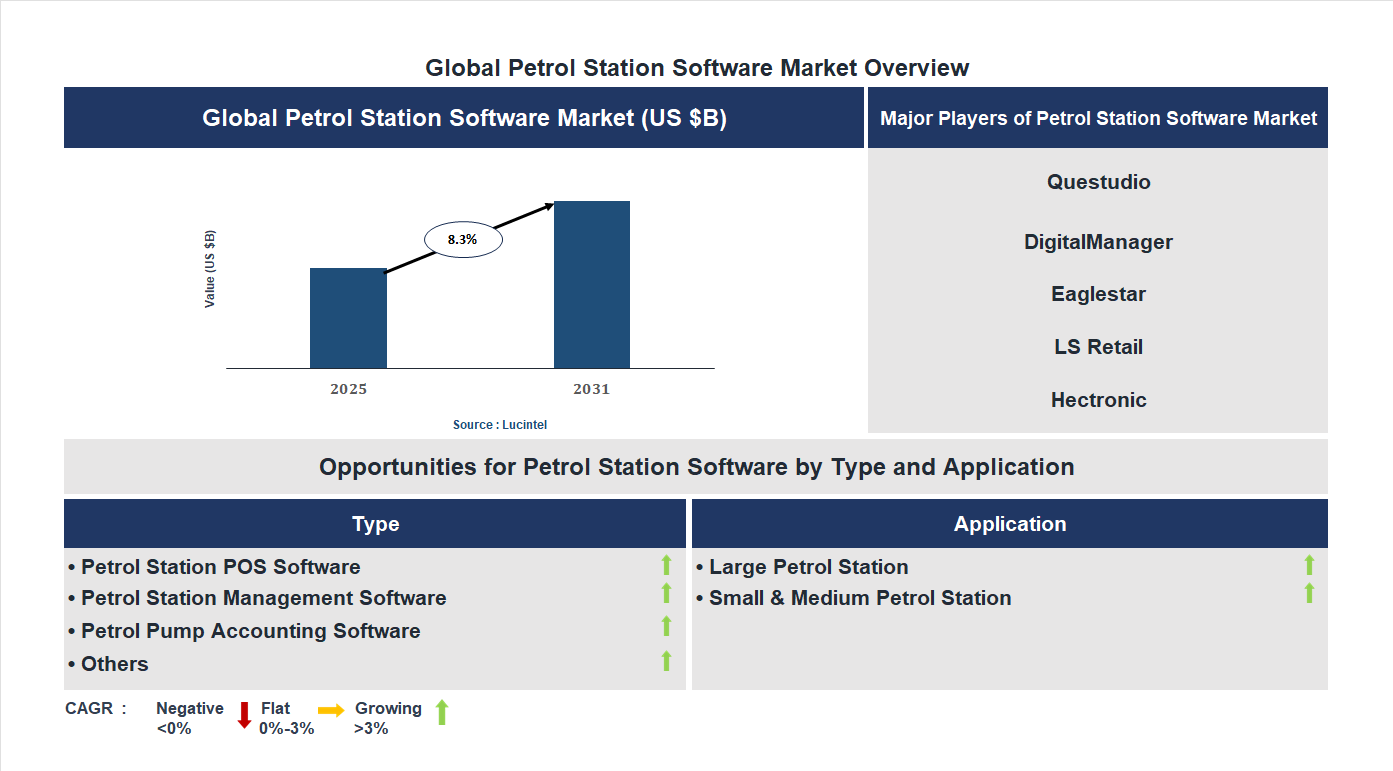 Global Petrol Station Software Market Overview

Global Petrol Station Software Market (US $B)

Value (US $B)

8.3%

2025

2031

Source : Lucintel

Major Players of Petrol Station Software Market

Questudio

DigitalManager

Eaglestar

LS Retail

Hectronic

Opportunities for Petrol Station Software by Type and Application

Type

• Petrol Station POS Software
• Petrol Station Management Software
• Petrol Pump Accounting Software
• Others

Application

• Large Petrol Station
• Small & Medium Petrol Station

CAGR : Negative <0% Flat 0%-3% Growing >3%